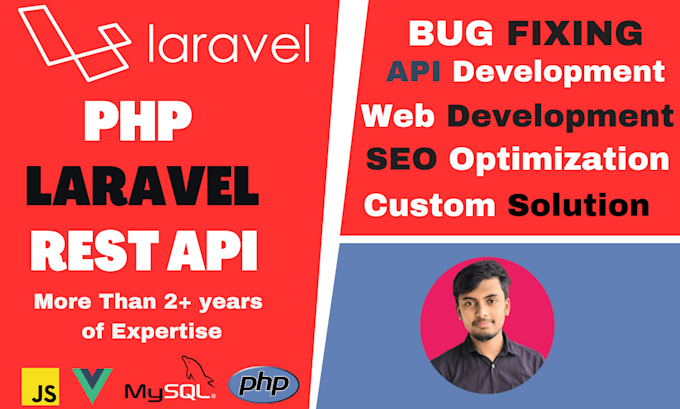 laravel

PHP
LARAVEL
REST API

More Than 2+ years of Expertise

JS MySQL php

BUG FIXING
API Development
Web Development
SEO Optimization
Custom Solution